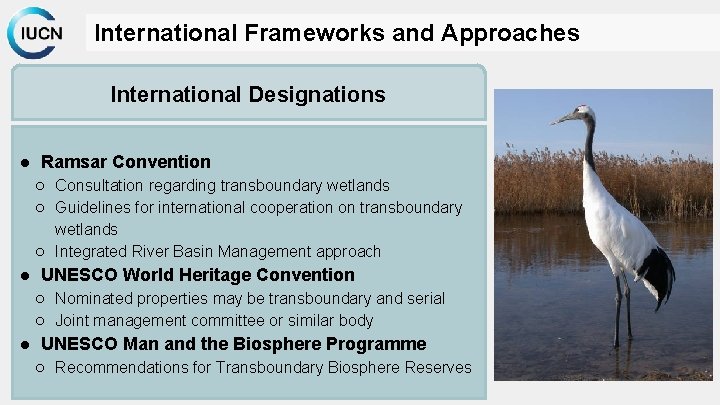 IUCN

International Frameworks and Approaches

International Designations

● Ramsar Convention
○ Consultation regarding transboundary wetlands
○ Guidelines for international cooperation on transboundary wetlands
○ Integrated River Basin Management approach
● UNESCO World Heritage Convention
○ Nominated properties may be transboundary and serial
○ Joint management committee or similar body
● UNESCO Man and the Biosphere Programme
○ Recommendations for Transboundary Biosphere Reserves